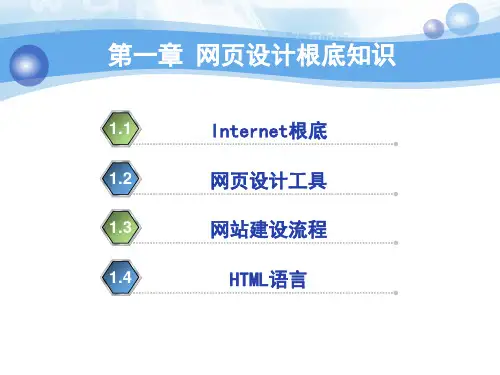 第一章 网页设计根底知识

1.1 Internet根底

1.2 网页设计工具

1.3 网站建设流程

1.4 HTML语言